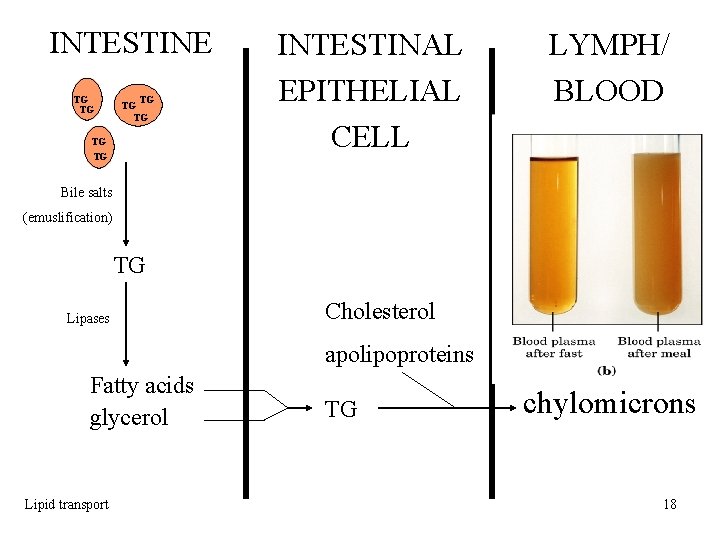 INTESTINE

TG TG

TG TG TG

TG TG

Bile salts

(emuslification)

TG

Lipases

Fatty acids

glycerol

INTESTINAL EPITHELIAL CELL

Cholesterol

apolipoproteins

TG

LYMPH/ BLOOD

Blood plasma after fast

Blood plasma after meal

(b)

chylomicrons

Lipid transport

18